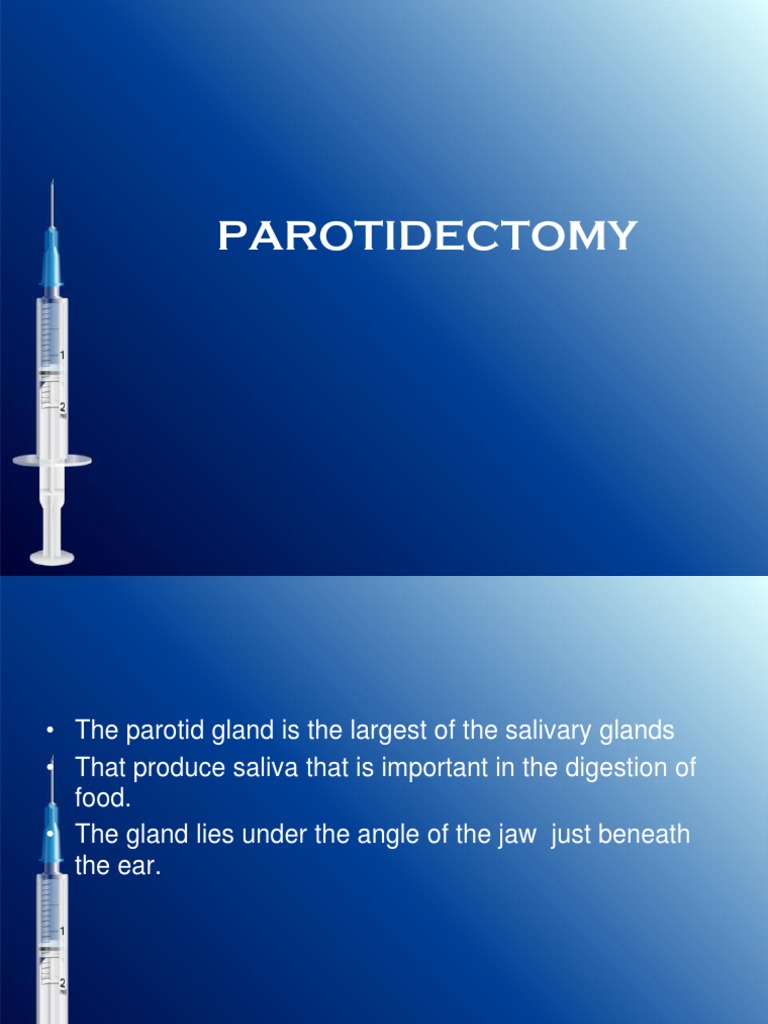 PAROTIDECTOMY

1
2
ml

• The parotid gland is the largest of the salivary glands
• That produce saliva that is important in the digestion of food.
• The gland lies under the angle of the jaw just beneath the ear.

1
2
ml